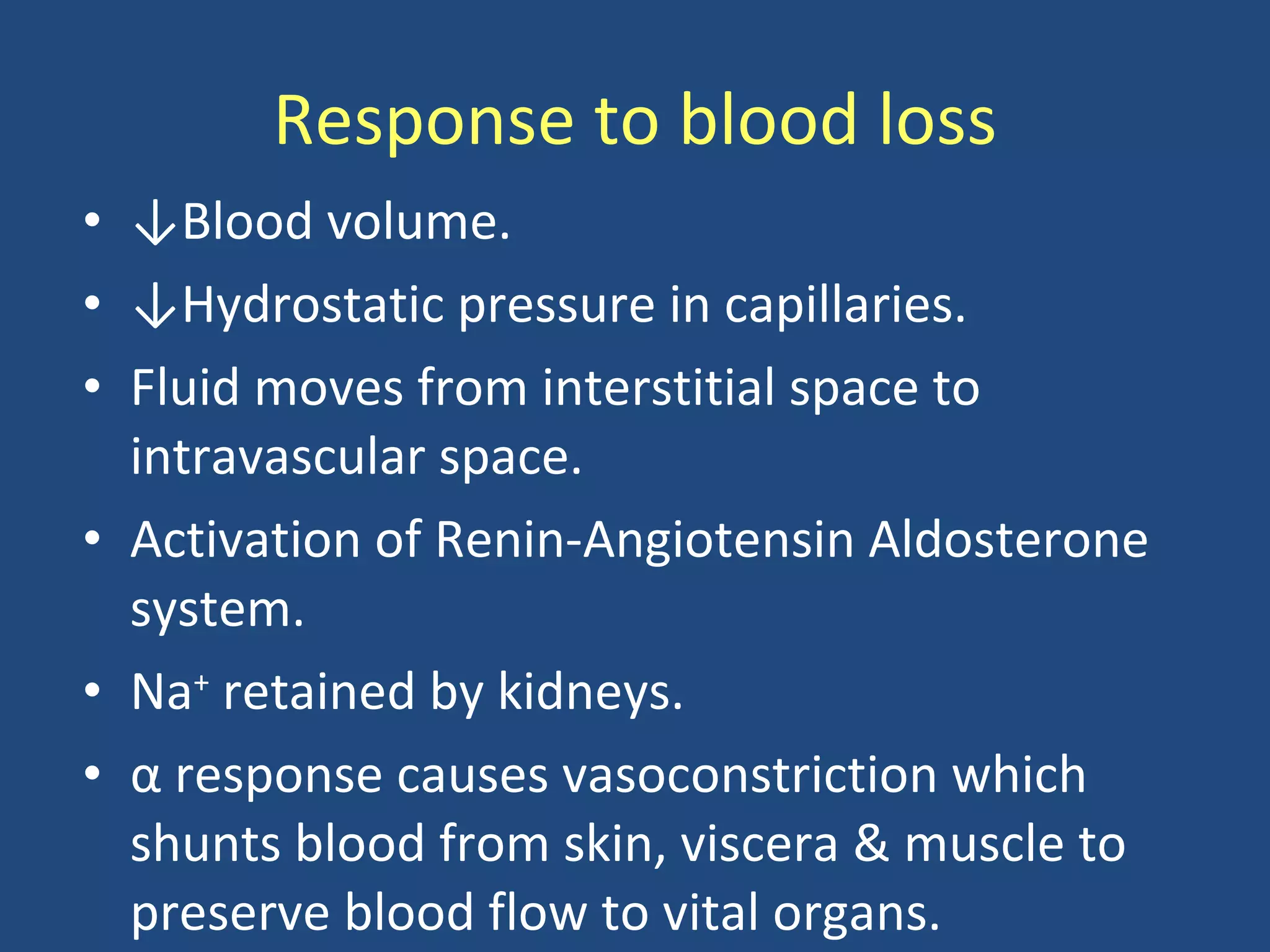 Response to blood loss

• ↓Blood volume.
• ↓Hydrostatic pressure in capillaries.
• Fluid moves from interstitial space to intravascular space.
• Activation of Renin-Angiotensin Aldosterone system.
• $Na^+$ retained by kidneys.
• α response causes vasoconstriction which shunts blood from skin, viscera & muscle to preserve blood flow to vital organs.